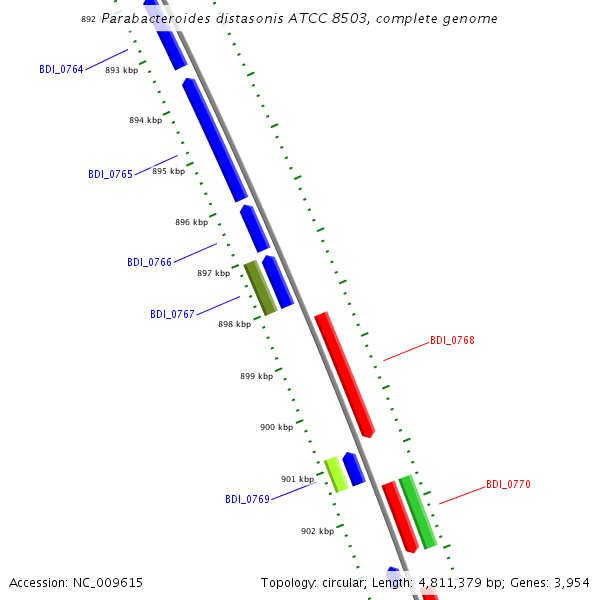 892 Parabacteroides distasonis ATCC 8503, complete genome

BDI_0764
893 kbp
894 kbp
BDI_0765
895 kbp
896 kbp
BDI_0766
897 kbp
BDI_0767
898 kbp
BDI_0768
899 kbp
900 kbp
901 kbp
BDI_0769
BDI_0770
902 kbp

Accession: NC_009615
Topology: circular; Length: 4,811,379 bp; Genes: 3,954